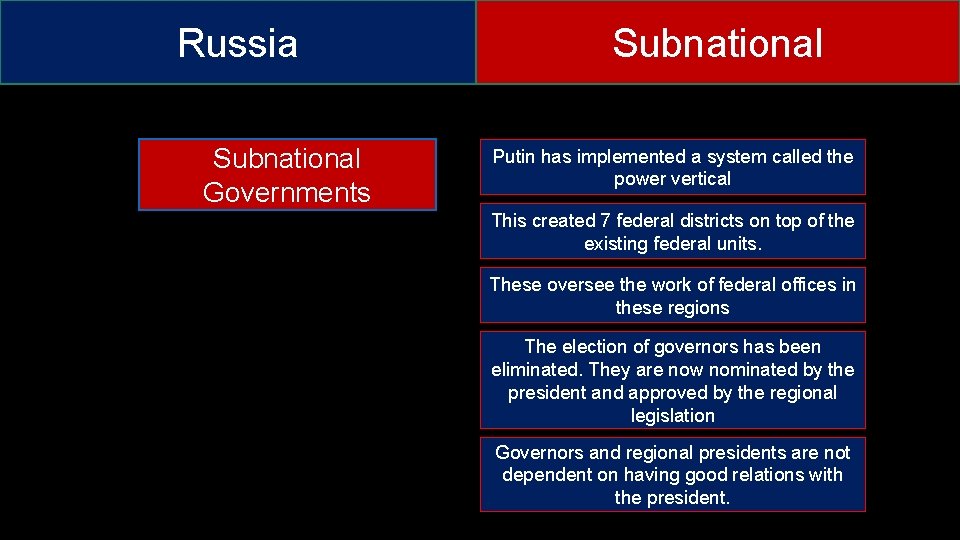 Russia

Subnational

Subnational Governments

Putin has implemented a system called the power vertical

This created 7 federal districts on top of the existing federal units.

These oversee the work of federal offices in these regions

The election of governors has been eliminated. They are now nominated by the president and approved by the regional legislation

Governors and regional presidents are not dependent on having good relations with the president.